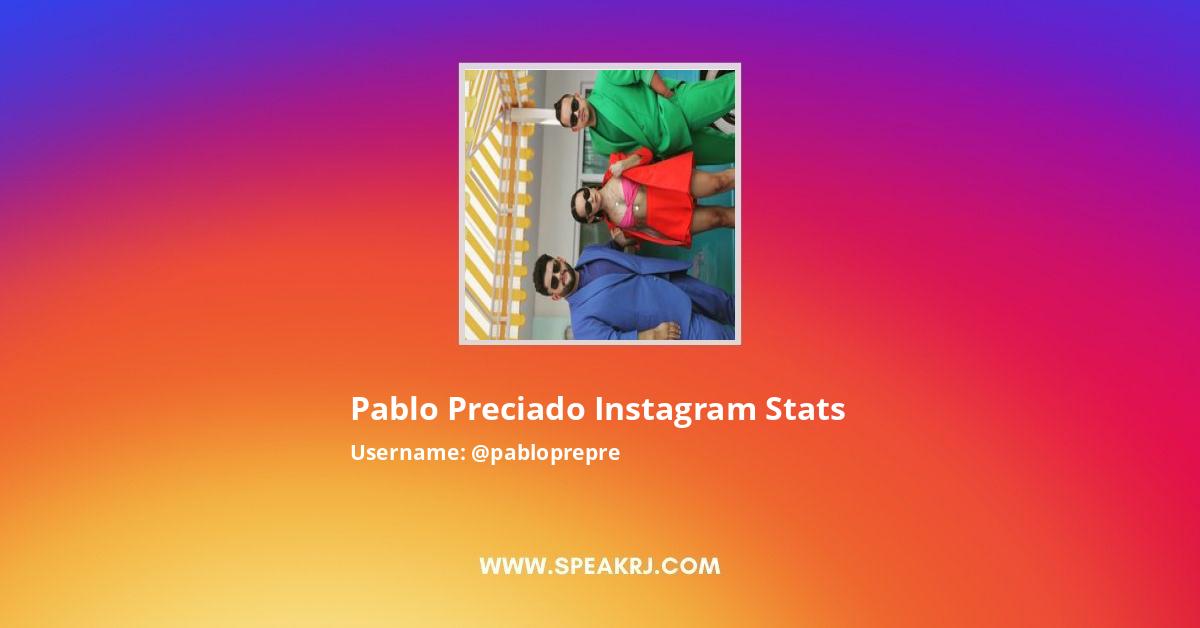 Pablo Preciado Instagram Stats
Username: @pabloprepre

WWW.SPEAKRJ.COM